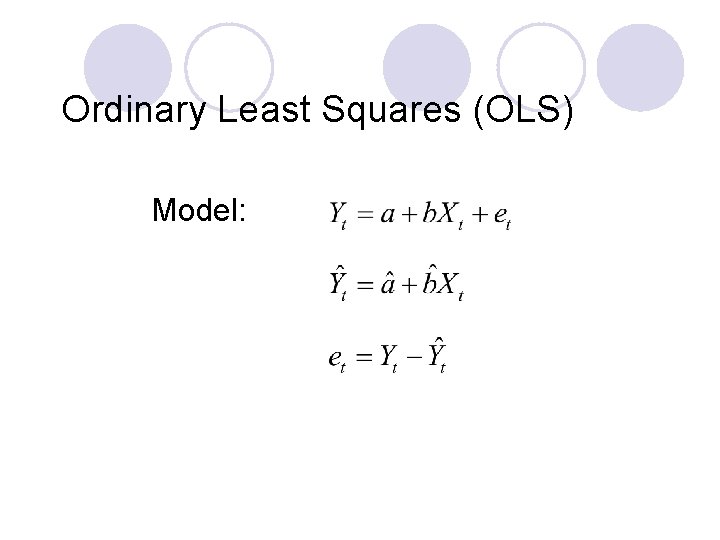 Ordinary Least Squares (OLS)

Model: $Y_t = a + bX_t + e_t$

$\hat{Y}_t = \hat{a} + \hat{b}X_t$

$e_t = Y_t - \hat{Y}_t$